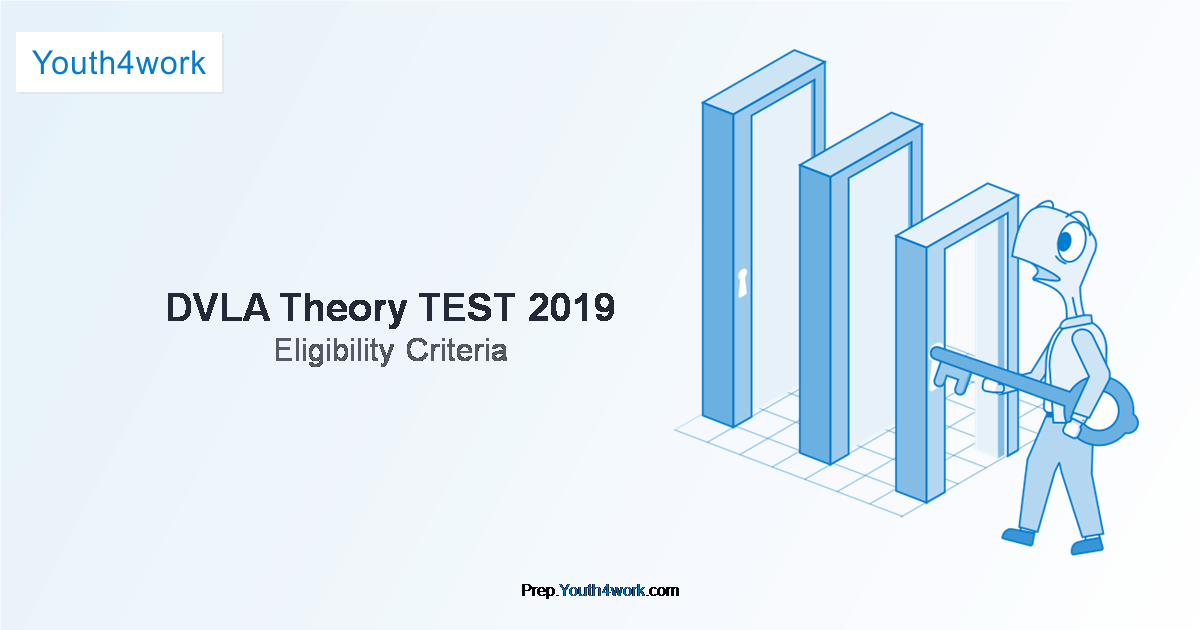 Youth4work

DVLA Theory TEST 2019
Eligibility Criteria

Prep.Youth4work.com